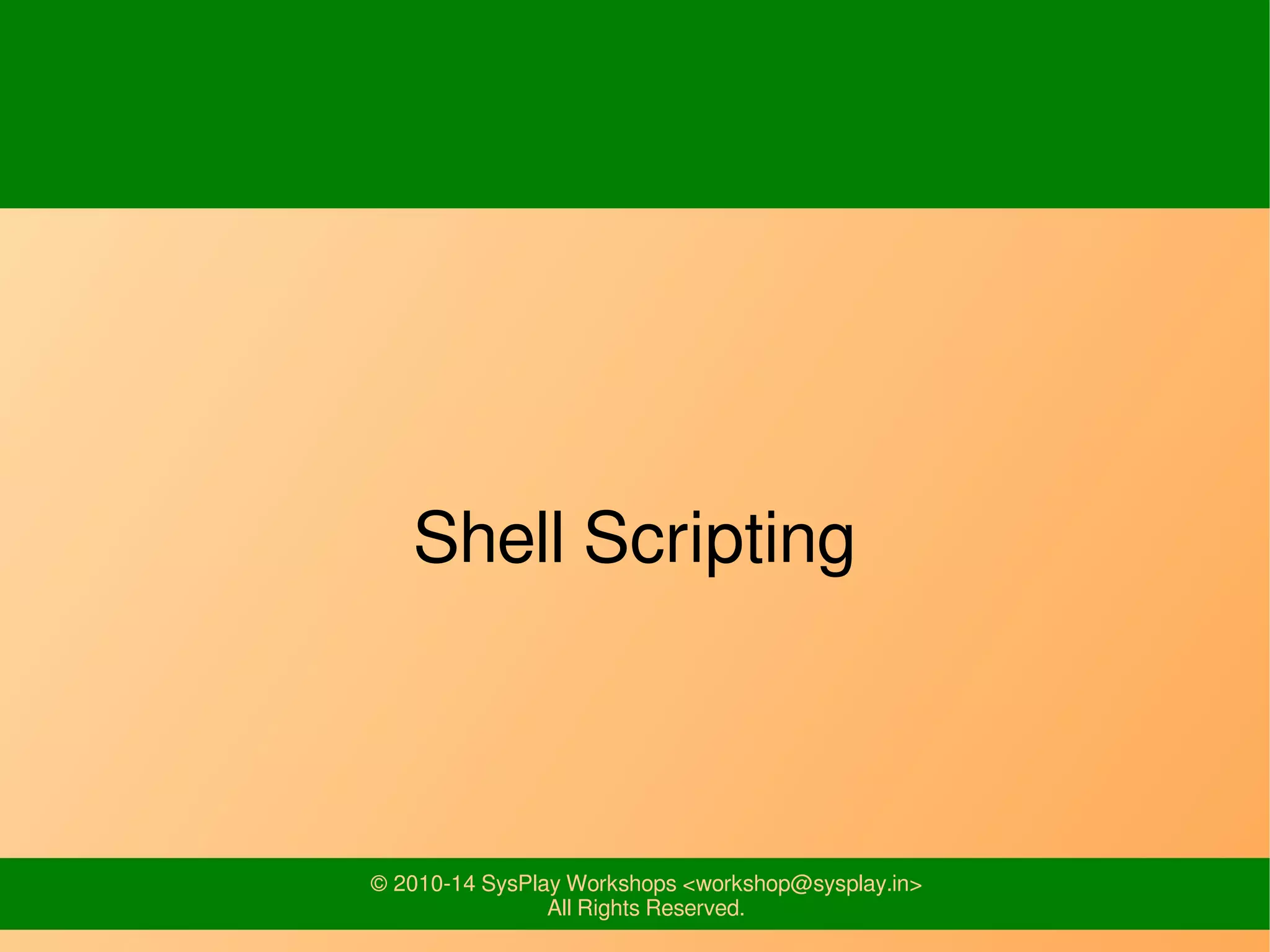 Shell Scripting

© 2010-14 SysPlay Workshops <workshop@sysplay.in>
All Rights Reserved.